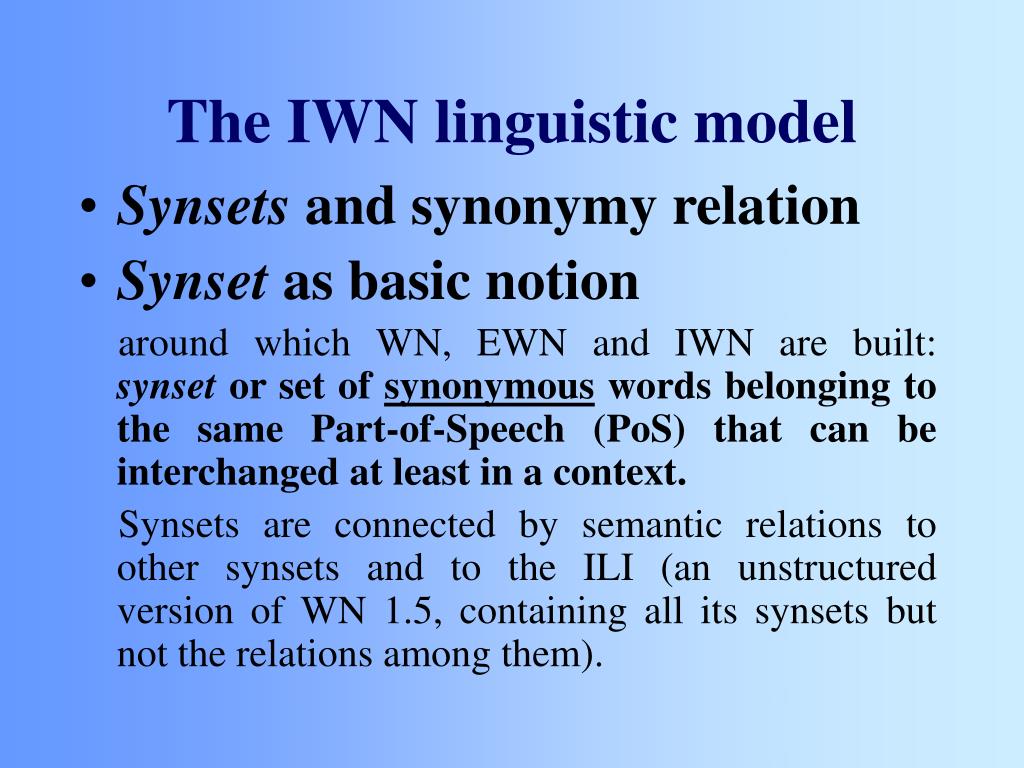 The IWN linguistic model

• Synsets and synonymy relation
• Synset as basic notion

around which WN, EWN and IWN are built: synset or set of synonymous words belonging to the same Part-of-Speech (PoS) that can be interchanged at least in a context.

Synsets are connected by semantic relations to other synsets and to the ILI (an unstructured version of WN 1.5, containing all its synsets but not the relations among them).